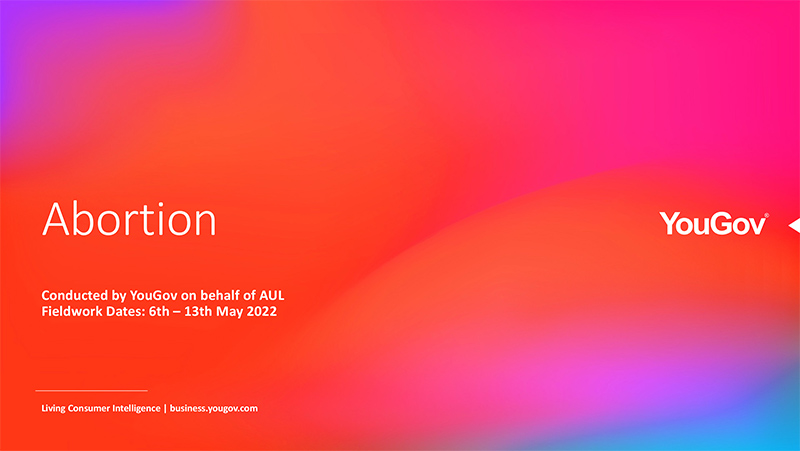 Abortion

YouGov®

Conducted by YouGov on behalf of AUL
Fieldwork Dates: 6th – 13th May 2022

Living Consumer Intelligence | business.yougov.com